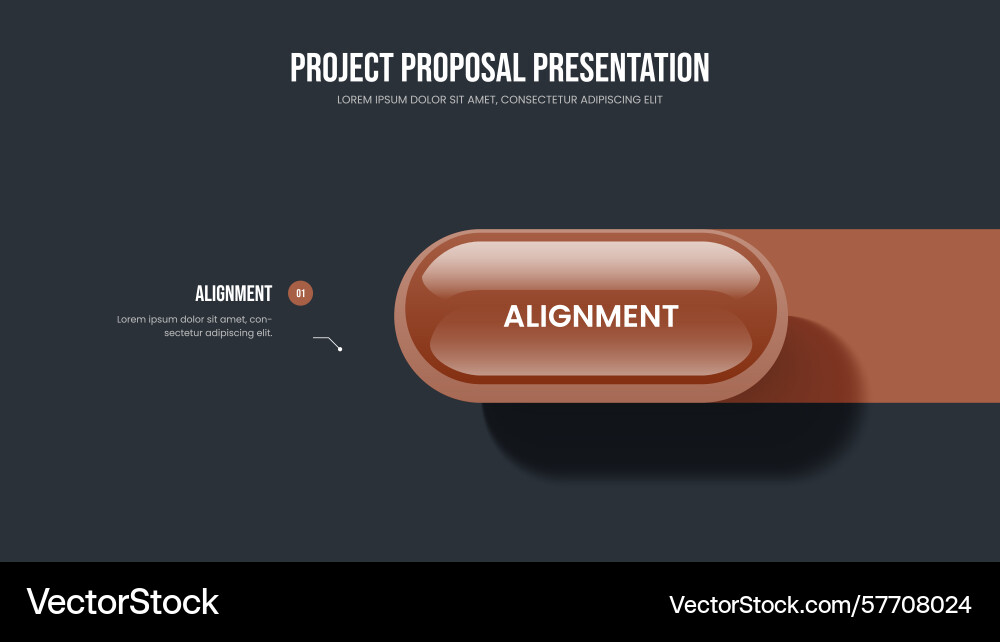 PROJECT PROPOSAL PRESENTATION
LOREM IPSUM DOLOR SIT AMET, CONSECTETUR ADIPISCING ELIT

ALIGNMENT 01
Lorem ipsum dolor sit amet, consectetur adipiscing elit.

ALIGNMENT

VectorStock
VectorStock.com/57708024